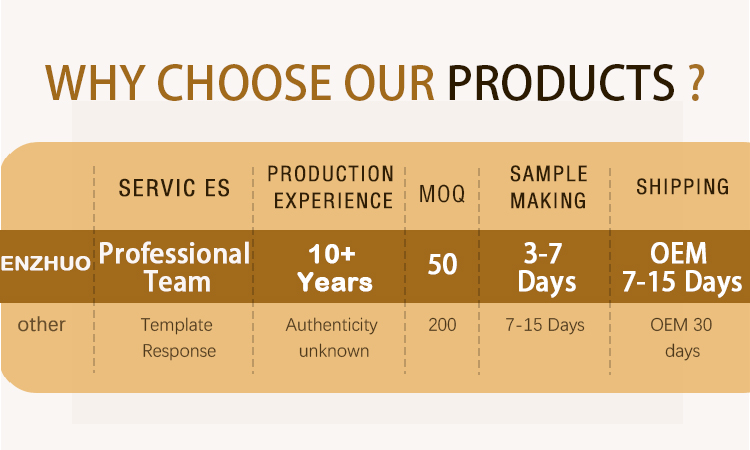 WHY CHOOSE OUR PRODUCTS ?

| | SERVIC ES | PRODUCTION EXPERIENCE | MOQ | SAMPLE MAKING | SHIPPING |
|---|---|---|---|---|---|
| ENZHUO | Professional Team | 10+ Years | 50 | 3-7 Days | OEM 7-15 Days |
| other | Template Response | Authenticity unknown | 200 | 7-15 Days | OEM 30 days |